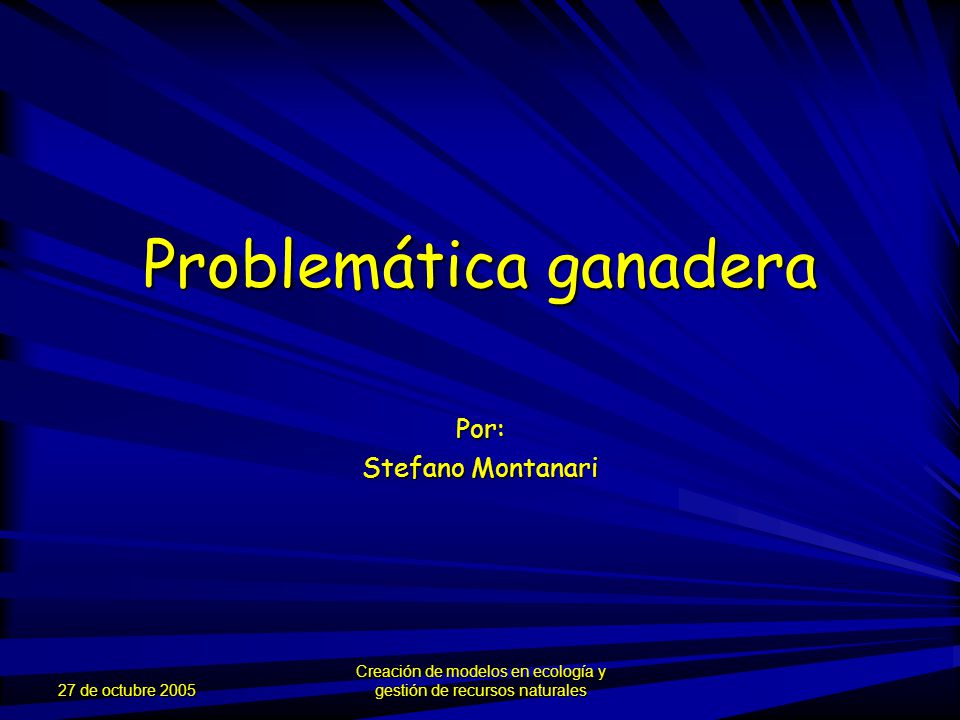 Problemática ganadera

Por:
Stefano Montanari

27 de octubre 2005

Creación de modelos en ecología y gestión de recursos naturales